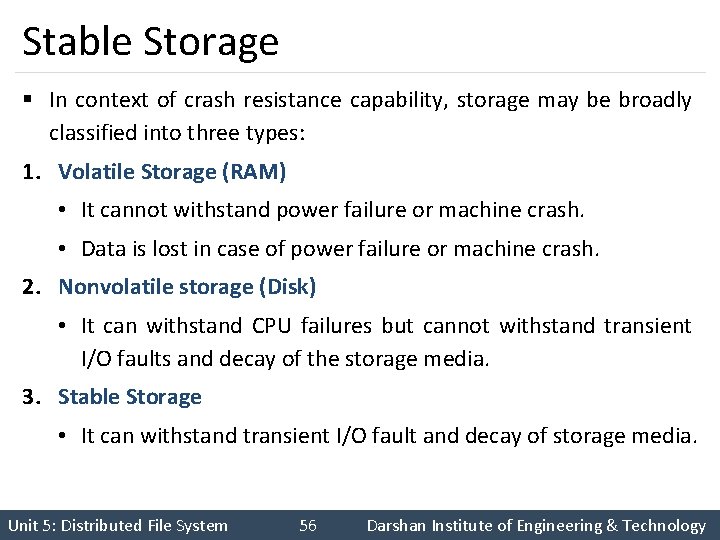 Stable Storage

▪ In context of crash resistance capability, storage may be broadly classified into three types:

1. Volatile Storage (RAM)

• It cannot withstand power failure or machine crash.

• Data is lost in case of power failure or machine crash.

2. Nonvolatile storage (Disk)

• It can withstand CPU failures but cannot withstand transient I/O faults and decay of the storage media.

3. Stable Storage

• It can withstand transient I/O fault and decay of storage media.

Unit 5: Distributed File System 56 Darshan Institute of Engineering & Technology